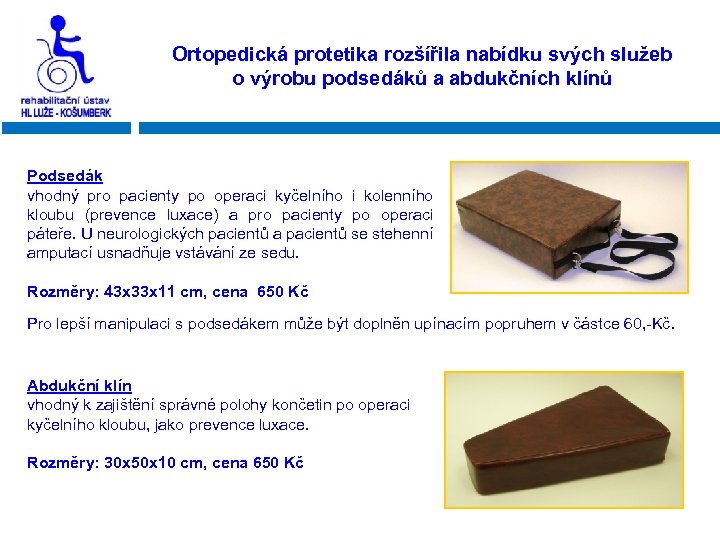 rehabilitační ústav
HL LUŽE - KOŠUMBERK

Ortopedická protetika rozšířila nabídku svých služeb o výrobu podsedáků a abdukčních klínů

Podsedák
vhodný pro pacienty po operaci kyčelního i kolenního kloubu (prevence luxace) a pro pacienty po operaci páteře. U neurologických pacientů a pacientů se stehenní amputací usnadňuje vstávání ze sedu.

Rozměry: 43x33x11 cm, cena 650 Kč

Pro lepší manipulaci s podsedákem může být doplněn upínacím popruhem v částce 60,-Kč.

Abdukční klín
vhodný k zajištění správné polohy končetin po operaci kyčelního kloubu, jako prevence luxace.

Rozměry: 30x50x10 cm, cena 650 Kč